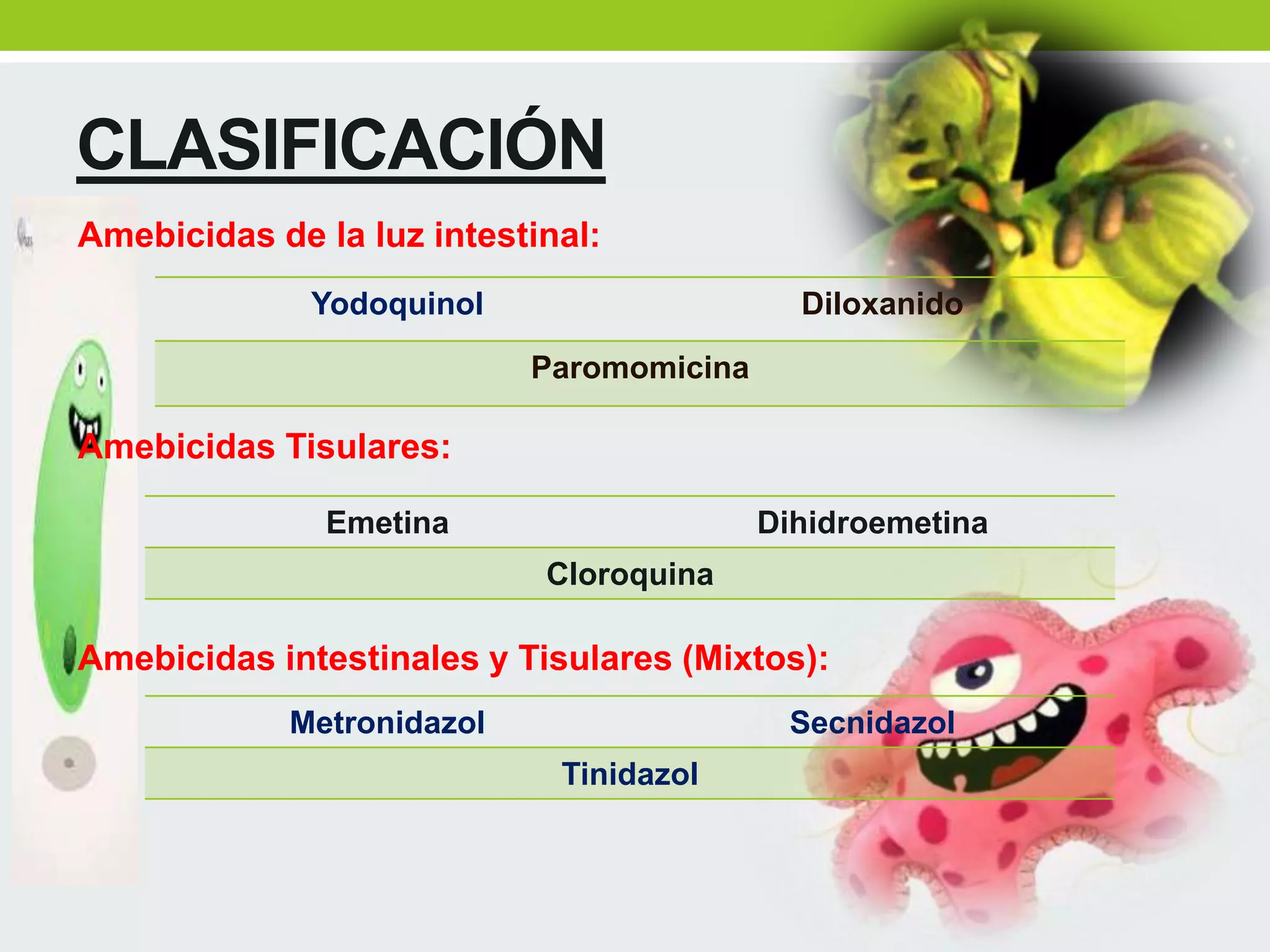 CLASIFICACIÓN

Amebicidas de la luz intestinal:

| Yodoquinol | Diloxanido |
|---|---|
| Paromomicina | |

Amebicidas Tisulares:

| Emetina | Dihidroemetina |
|---|---|
| Cloroquina | |

Amebicidas intestinales y Tisulares (Mixtos):

| Metronidazol | Secnidazol |
|---|---|
| Tinidazol | |